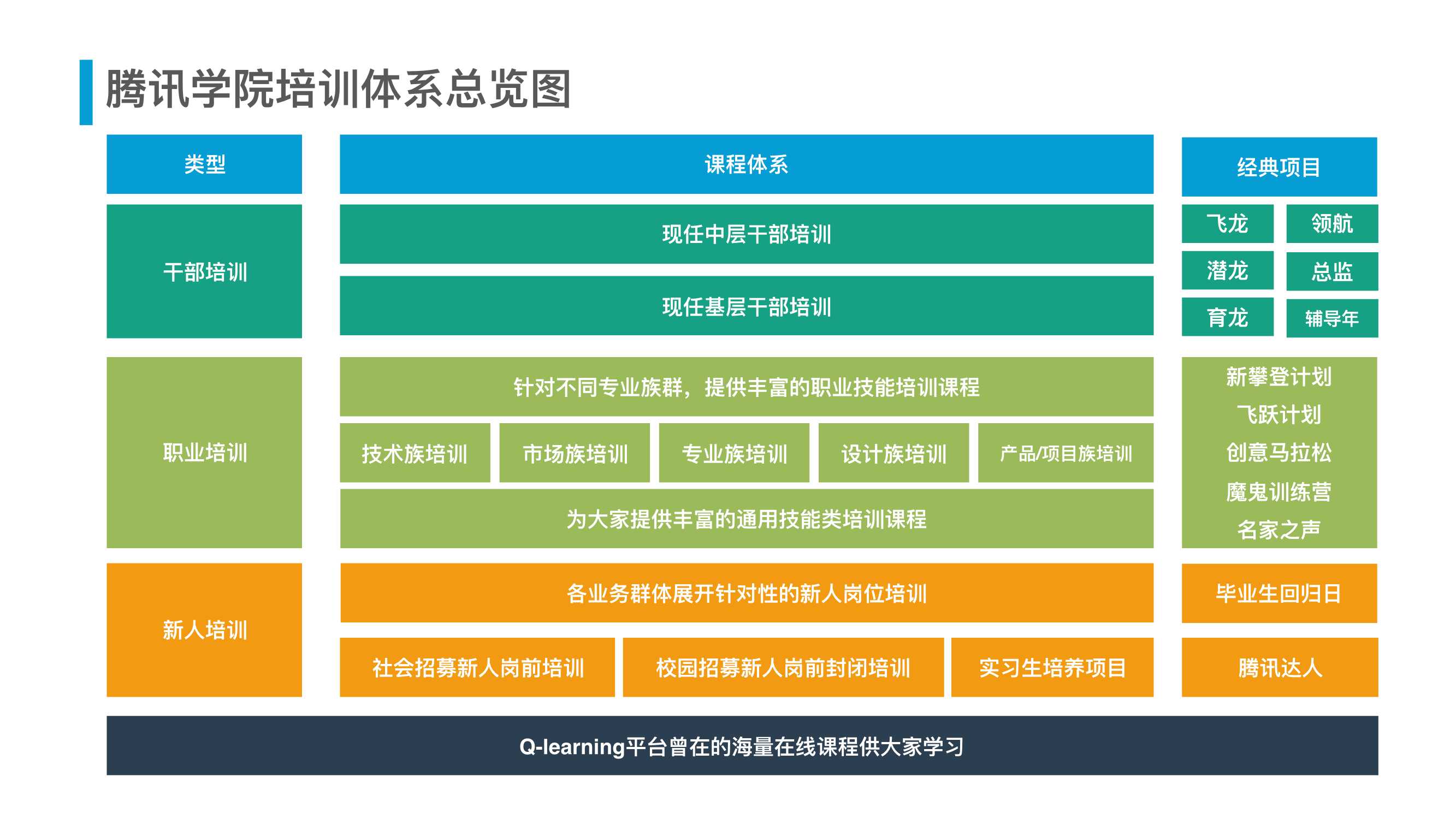 腾讯学院培训体系总览图

类型

课程体系

经典项目

干部培训

现任中层干部培训

现任基层干部培训

飞龙

领航

潜龙

总监

育龙

辅导年

职业培训

针对不同专业族群，提供丰富的职业技能培训课程

技术族培训

市场族培训

专业族培训

设计族培训

产品/项目族培训

为大家提供丰富的通用技能类培训课程

新攀登计划

飞跃计划

创意马拉松

魔鬼训练营

名家之声

新人培训

各业务群体展开针对性的新人岗位培训

社会招募新人岗前培训

校园招募新人岗前封闭培训

实习生培养项目

毕业生回归日

腾讯达人

Q-learning平台曾在的海量在线课程供大家学习